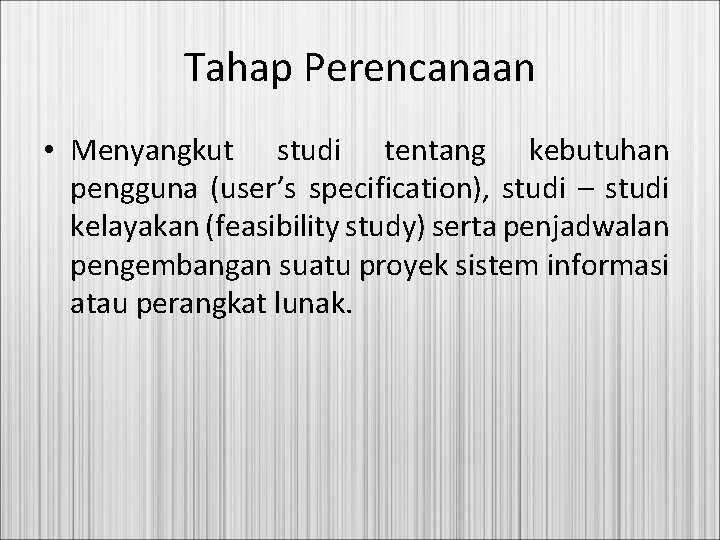 Tahap Perencanaan

• Menyangkut studi tentang kebutuhan pengguna (user’s specification), studi – studi kelayakan (feasibility study) serta penjadwalan pengembangan suatu proyek sistem informasi atau perangkat lunak.